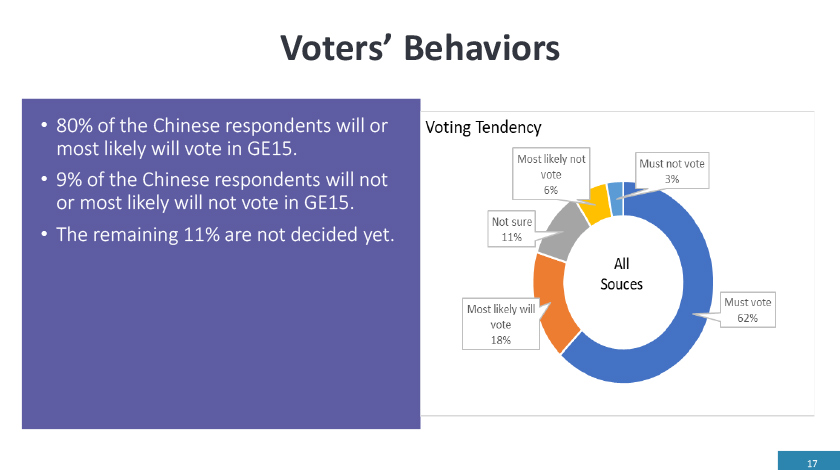 Voters' Behaviors

• 80% of the Chinese respondents will or most likely will vote in GE15.
• 9% of the Chinese respondents will not or most likely will not vote in GE15.
• The remaining 11% are not decided yet.

Voting Tendency

Most likely not vote 6%

Must not vote 3%

Not sure 11%

All Souces

Most likely will vote 18%

Must vote 62%

17